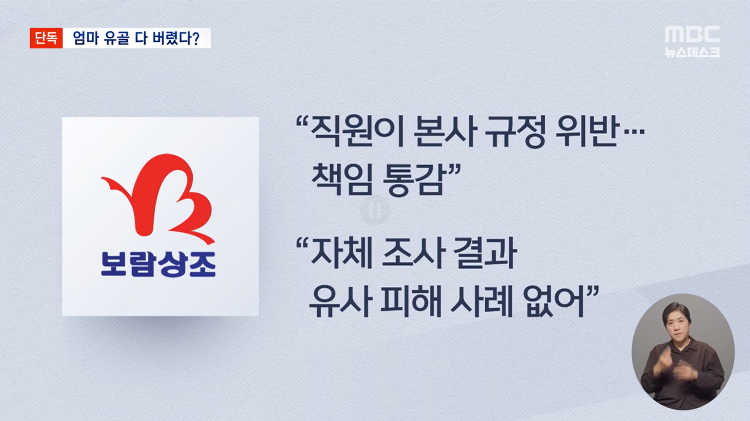 단독 엄마 유골 다 버렸다?

MBC 뉴스데스크

보람상조

“직원이 본사 규정 위반… 책임 통감”

“자체 조사 결과 유사 피해 사례 없어”